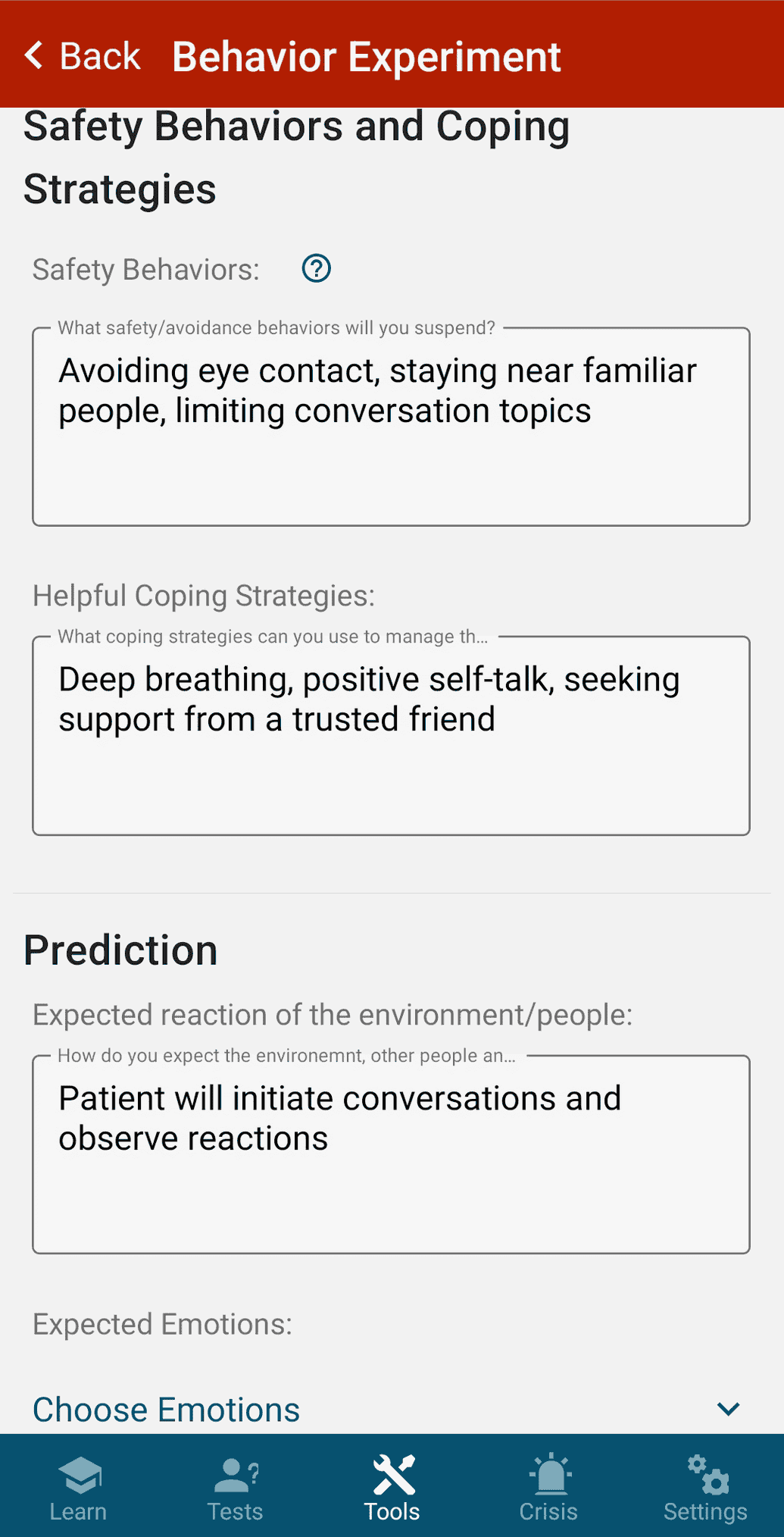 Back Behavior Experiment

Safety Behaviors and Coping Strategies

Safety Behaviors:

What safety/avoidance behaviors will you suspend?

Avoiding eye contact, staying near familiar people, limiting conversation topics

Helpful Coping Strategies:

What coping strategies can you use to manage th...

Deep breathing, positive self-talk, seeking support from a trusted friend

Prediction

Expected reaction of the environment/people:

How do you expect the environemnt, other people an...

Patient will initiate conversations and observe reactions

Expected Emotions:

Choose Emotions

Learn Tests Tools Crisis Settings